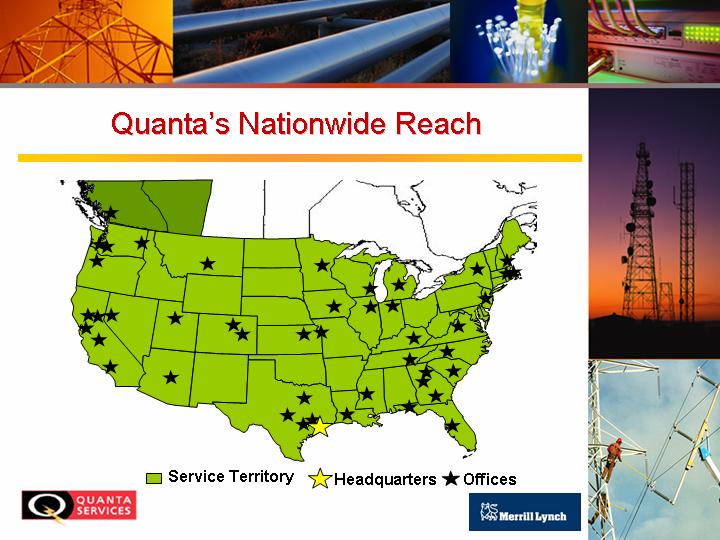 Quanta's Nationwide Reach

Service Territory Headquarters Offices

QUANTA SERVICES

Merrill Lynch